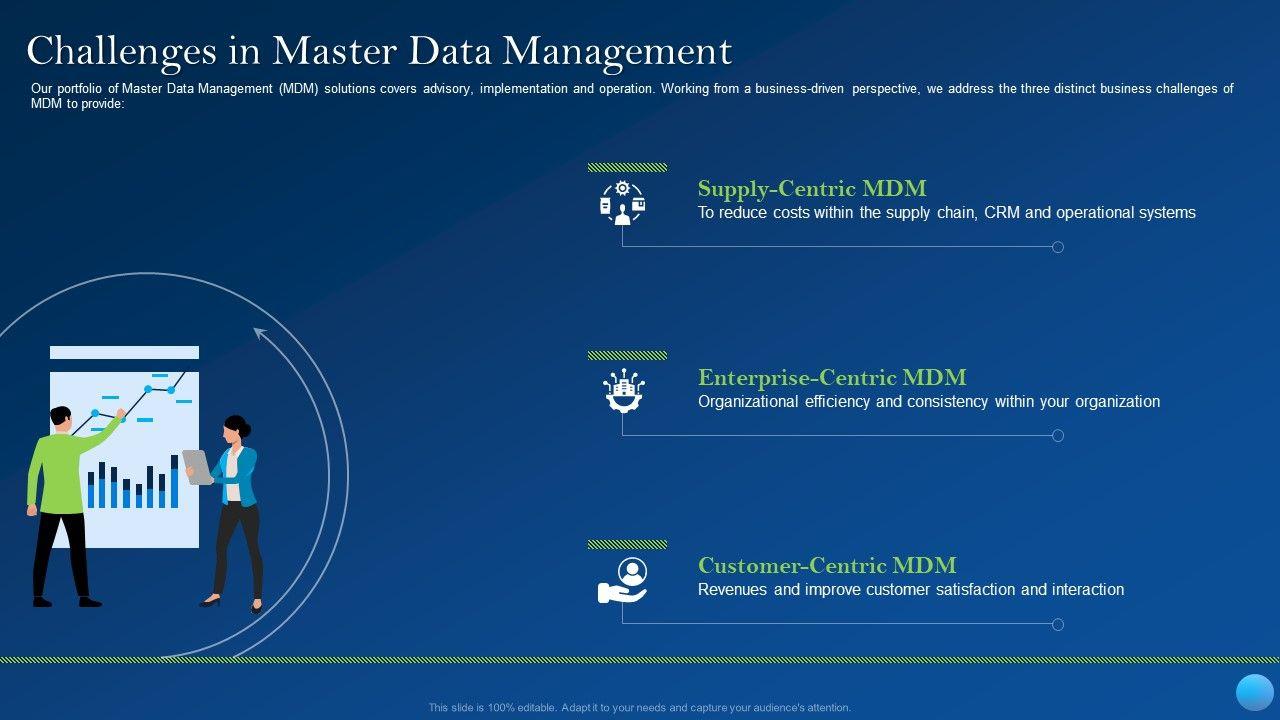 Challenges in Master Data Management

Our portfolio of Master Data Management (MDM) solutions covers advisory, implementation and operation. Working from a business-driven perspective, we address the three distinct business challenges of MDM to provide:

Supply-Centric MDM
To reduce costs within the supply chain, CRM and operational systems

Enterprise-Centric MDM
Organizational efficiency and consistency within your organization

Customer-Centric MDM
Revenues and improve customer satisfaction and interaction

This slide is 100% editable. Adapt it to your needs and capture your audience's attention.